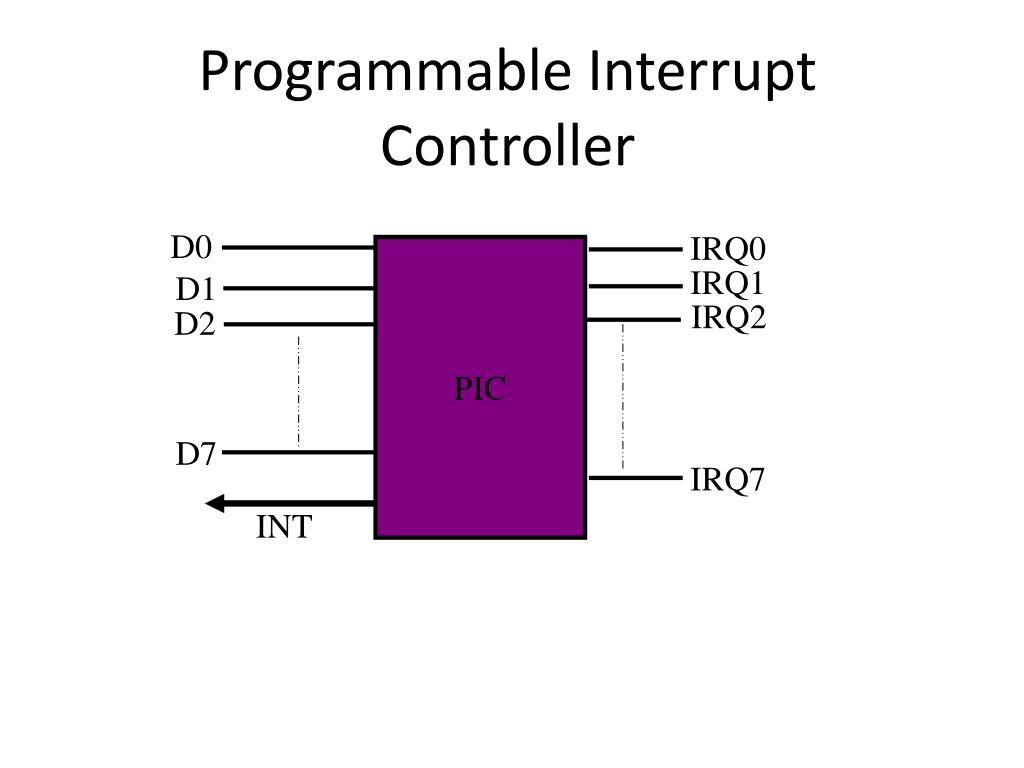 Programmable Interrupt Controller

D0
D1
D2
D7
INT
PIC
IRQ0
IRQ1
IRQ2
IRQ7